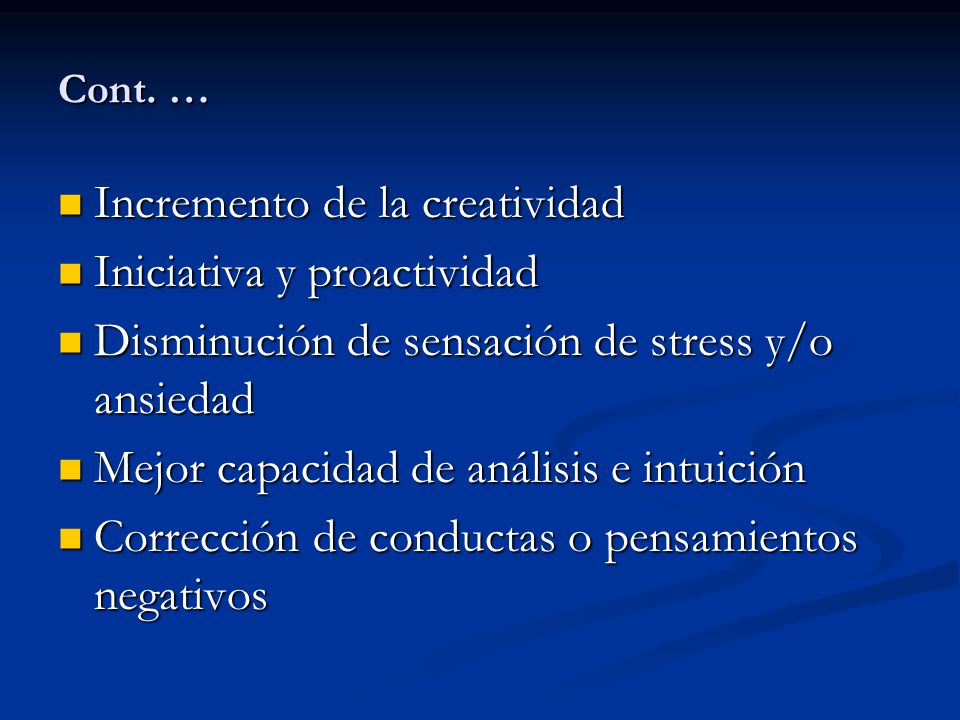 Cont. …

- Incremento de la creatividad
- Iniciativa y proactividad
- Disminución de sensación de stress y/o ansiedad
- Mejor capacidad de análisis e intuición
- Corrección de conductas o pensamientos negativos